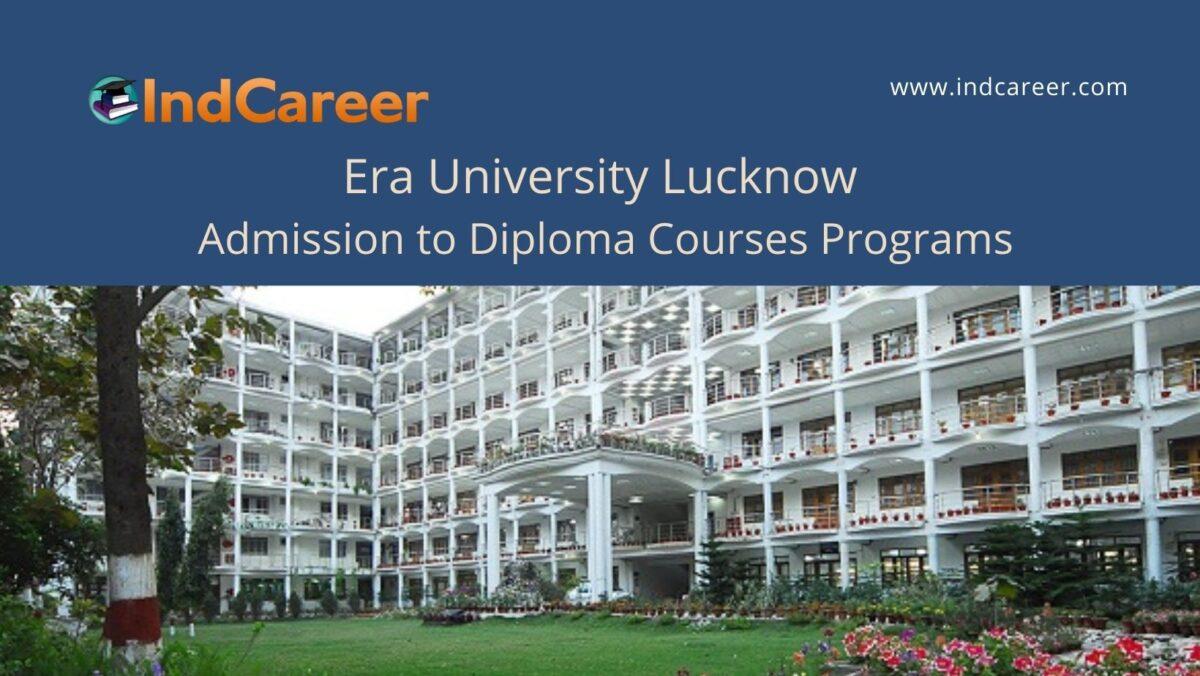 IndCareer

www.indcareer.com

Era University Lucknow

Admission to Diploma Courses Programs